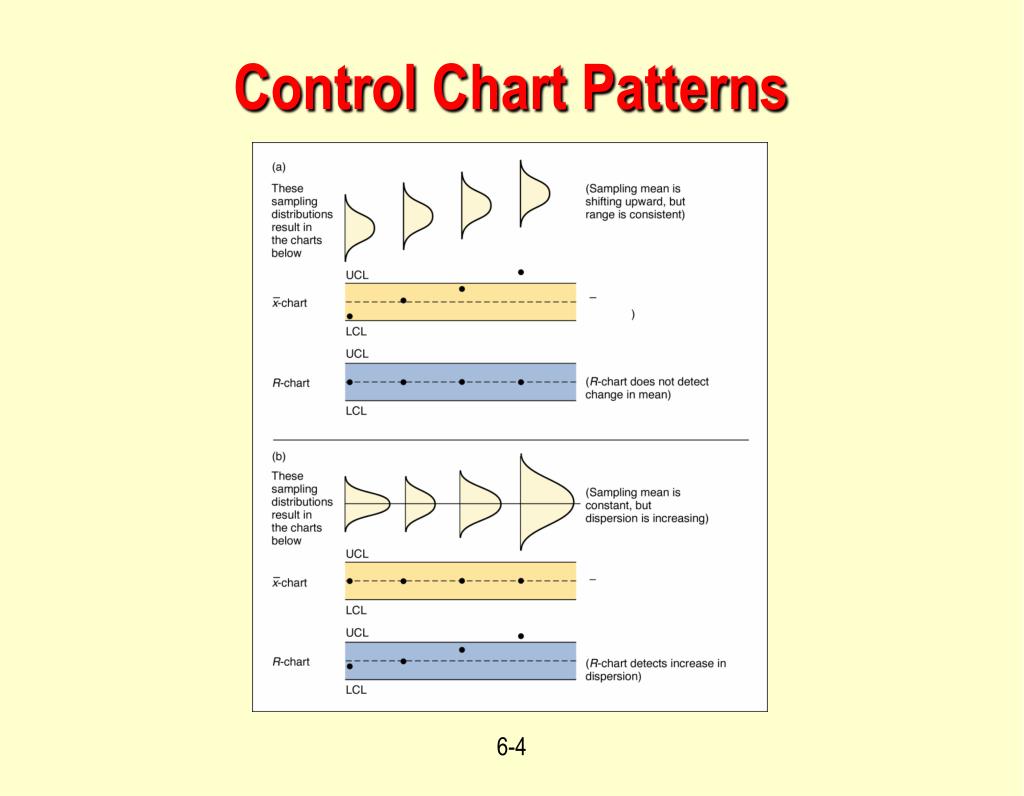 Control Chart Patterns

(a)

These sampling distributions result in the charts below

(Sampling mean is shifting upward, but range is consistent)

UCL

$\bar{x}$-chart

–

)

LCL

UCL

$R$-chart

($R$-chart does not detect change in mean)

LCL

(b)

These sampling distributions result in the charts below

(Sampling mean is constant, but dispersion is increasing)

UCL

$\bar{x}$-chart

–

LCL

UCL

$R$-chart

($R$-chart detects increase in dispersion)

LCL

6-4